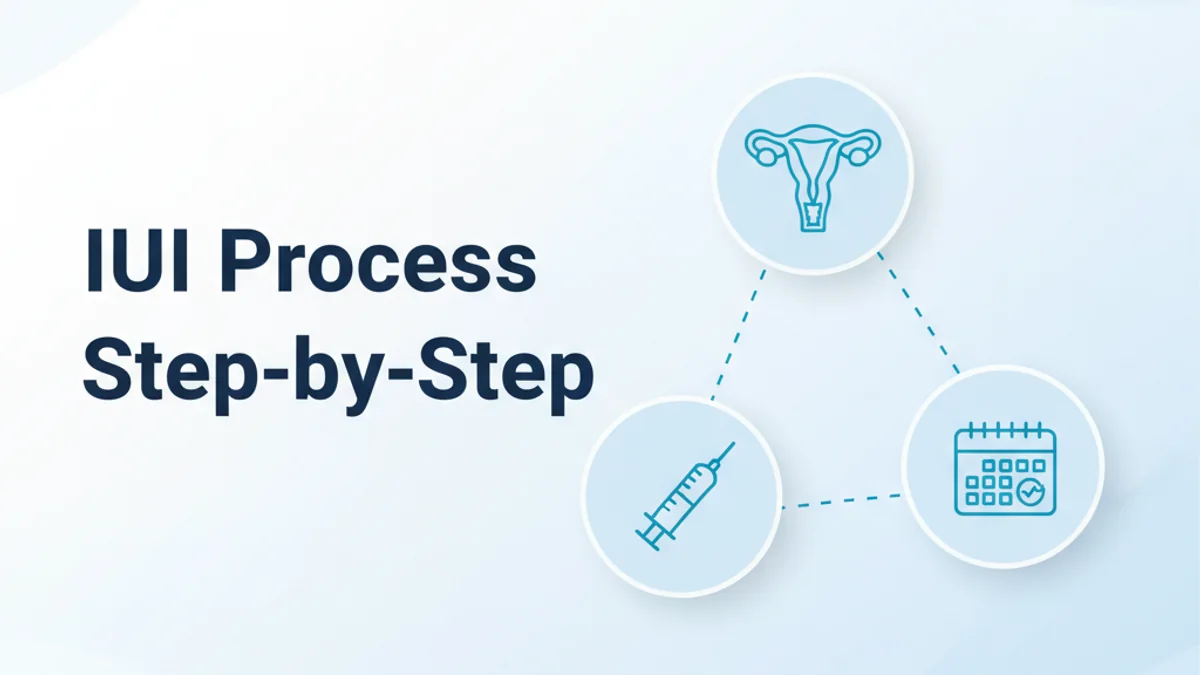 IUI Process Step-by-Step